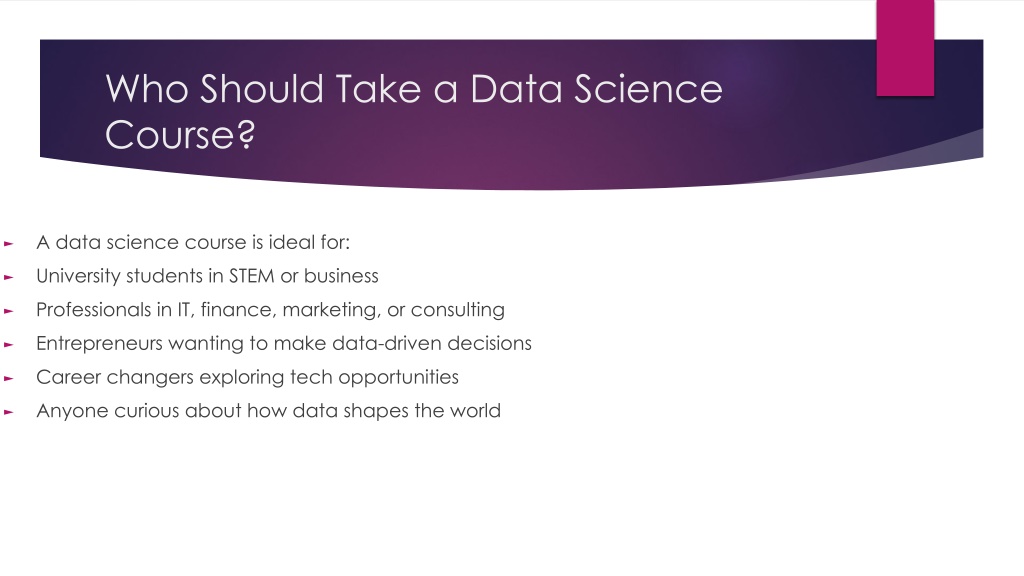 Who Should Take a Data Science Course?

A data science course is ideal for:

University students in STEM or business

Professionals in IT, finance, marketing, or consulting

Entrepreneurs wanting to make data-driven decisions

Career changers exploring tech opportunities

Anyone curious about how data shapes the world